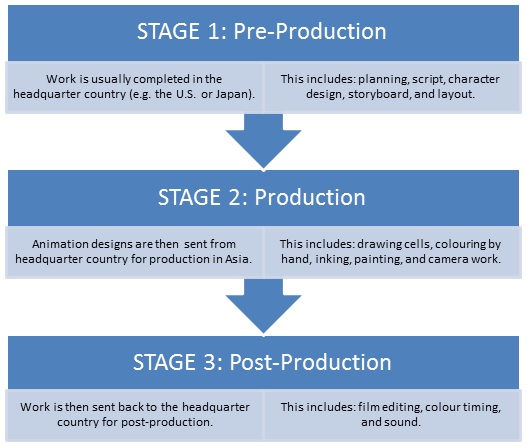 STAGE 1: Pre-Production

Work is usually completed in the headquarter country (e.g. the U.S. or Japan).

This includes: planning, script, character design, storyboard, and layout.

STAGE 2: Production

Animation designs are then sent from headquarter country for production in Asia.

This includes: drawing cells, colouring by hand, inking, painting, and camera work.

STAGE 3: Post-Production

Work is then sent back to the headquarter country for post-production.

This includes: film editing, colour timing, and sound.